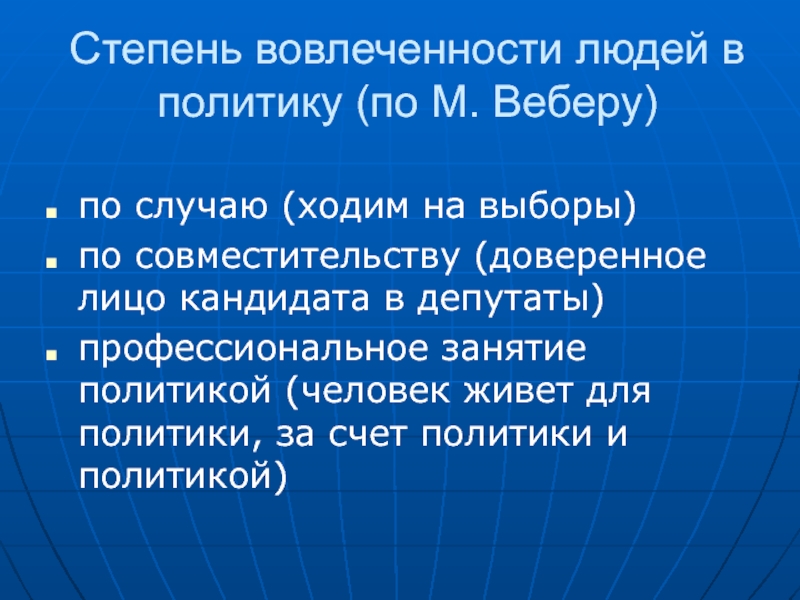 Степень вовлеченности людей в политику (по М. Веберу)

- по случаю (ходим на выборы)
- по совместительству (доверенное лицо кандидата в депутаты)
- профессиональное занятие политикой (человек живет для политики, за счет политики и политикой)